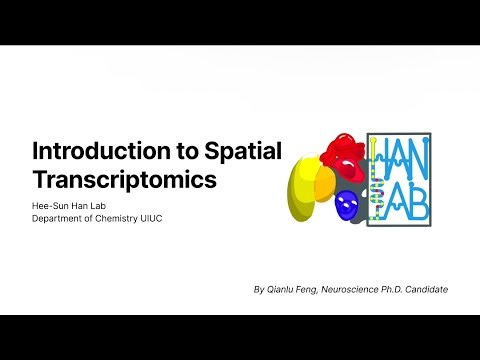 Introduction to Spatial Transcriptomics

Hee-Sun Han Lab
Department of Chemistry UIUC

HAN LAB

By Qianlu Feng, Neuroscience Ph.D. Candidate